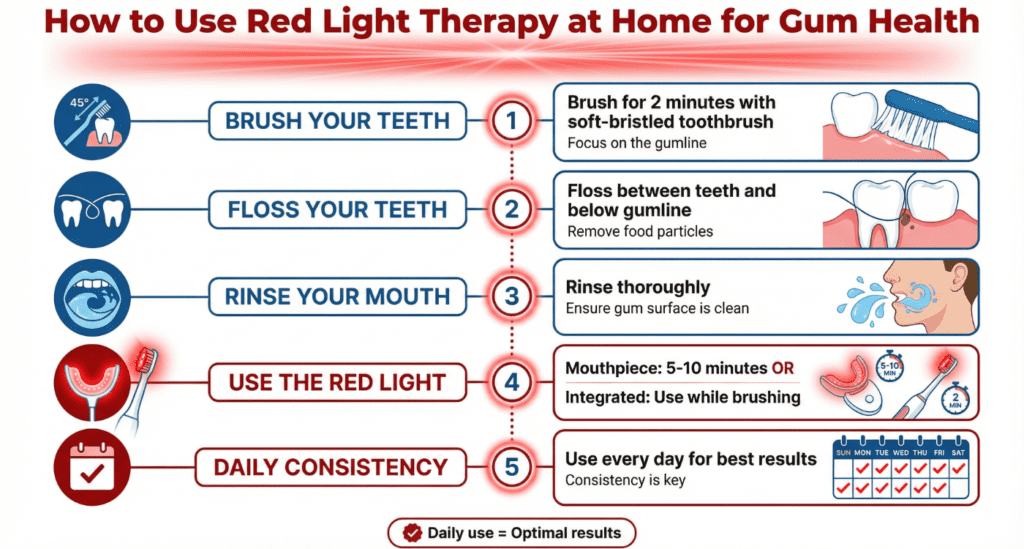 How to Use Red Light Therapy at Home for Gum Health

45°

BRUSH YOUR TEETH

1

Brush for 2 minutes with soft-bristled toothbrush
Focus on the gumline

FLOSS YOUR TEETH

2

Floss between teeth and below gumline
Remove food particles

RINSE YOUR MOUTH

3

Rinse thoroughly
Ensure gum surface is clean

USE THE RED LIGHT

4

Mouthpiece: 5-10 minutes OR
Integrated: Use while brushing

5-10 MIN

2 MIN

DAILY CONSISTENCY

5

Use every day for best results
Consistency is key

SUN MON TUE WED THU FRI SAT

Daily use = Optimal results